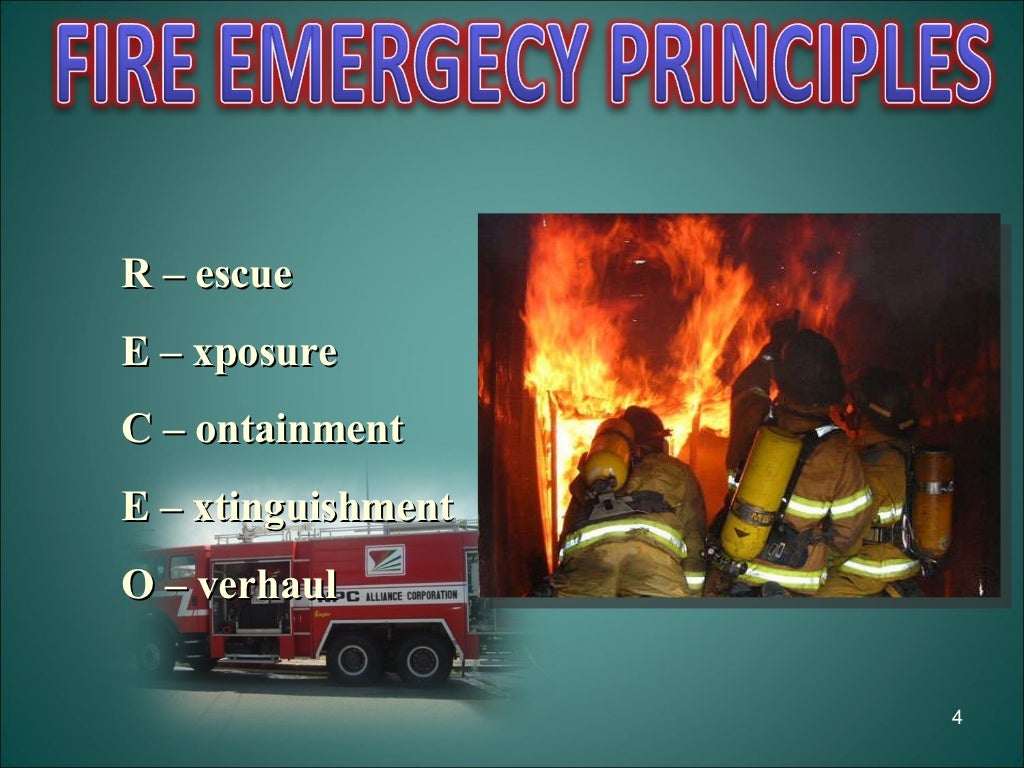 FIRE EMERGECY PRINCIPLES

R – escue

E – xposure

C – ontainment

E – xtinguishment

O – verhaul

PC ALLIANCE CORPORATION

4